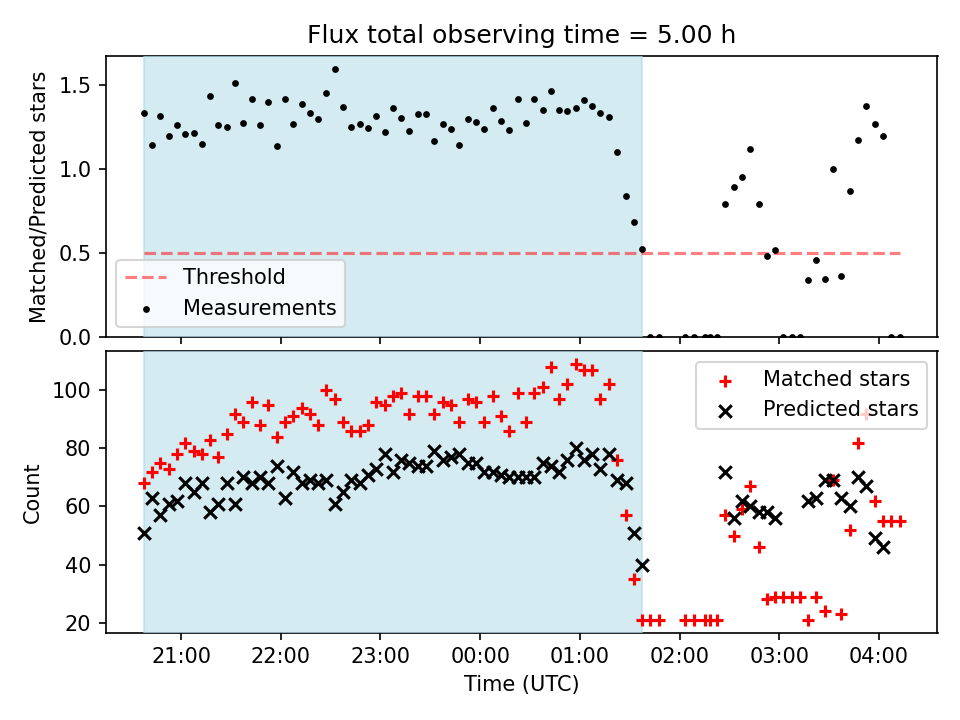 Flux total observing time = 5.00 h

Matched/Predicted stars

1.5
1.0
0.5
0.0

Threshold
Measurements

Count

100
80
60
40
20

Matched stars
Predicted stars

21:00
22:00
23:00
00:00
01:00
02:00
03:00
04:00

Time (UTC)